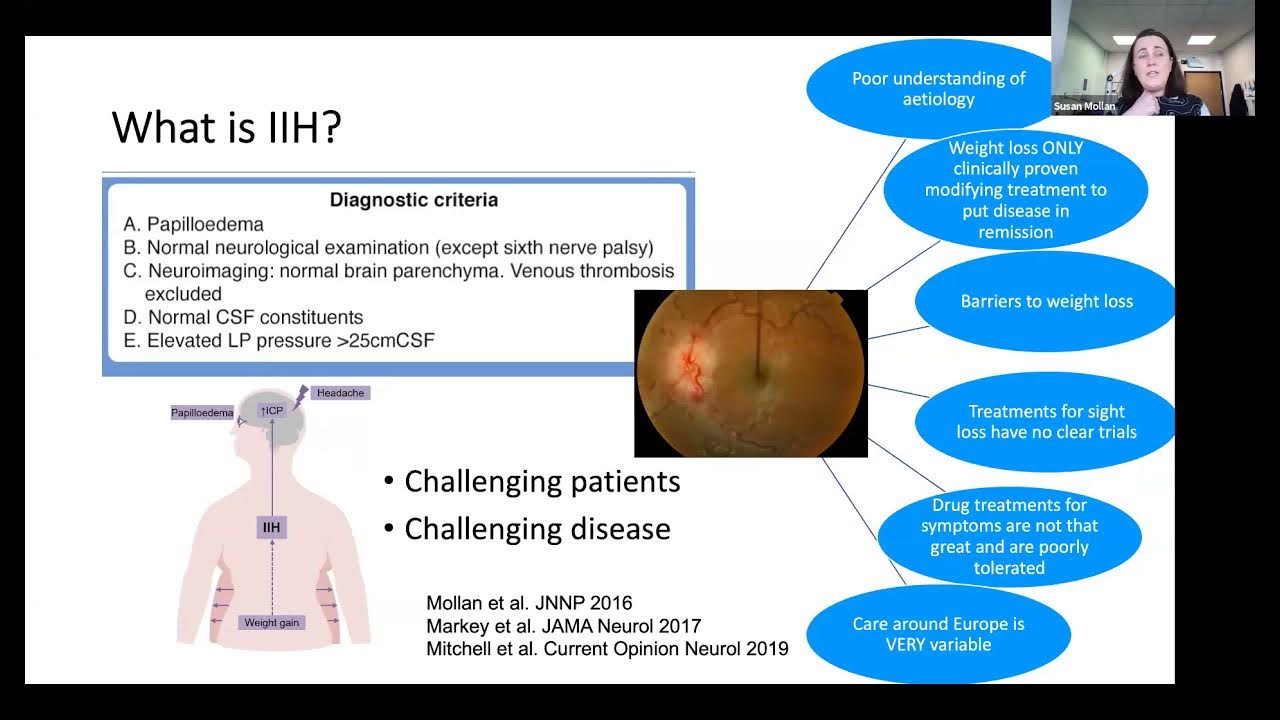 What is IIH?

Diagnostic criteria
A. Papilloedema
B. Normal neurological examination (except sixth nerve palsy)
C. Neuroimaging: normal brain parenchyma. Venous thrombosis excluded
D. Normal CSF constituents
E. Elevated LP pressure >25cmCSF

Papilloedema
↑ICP
Headache
IIH
Weight gain

• Challenging patients
• Challenging disease

Mollan et al. JNNP 2016
Markey et al. JAMA Neurol 2017
Mitchell et al. Current Opinion Neurol 2019

Poor understanding of aetiology

Weight loss ONLY clinically proven modifying treatment to put disease in remission

Barriers to weight loss

Treatments for sight loss have no clear trials

Drug treatments for symptoms are not that great and are poorly tolerated

Care around Europe is VERY variable

Susan Mollan